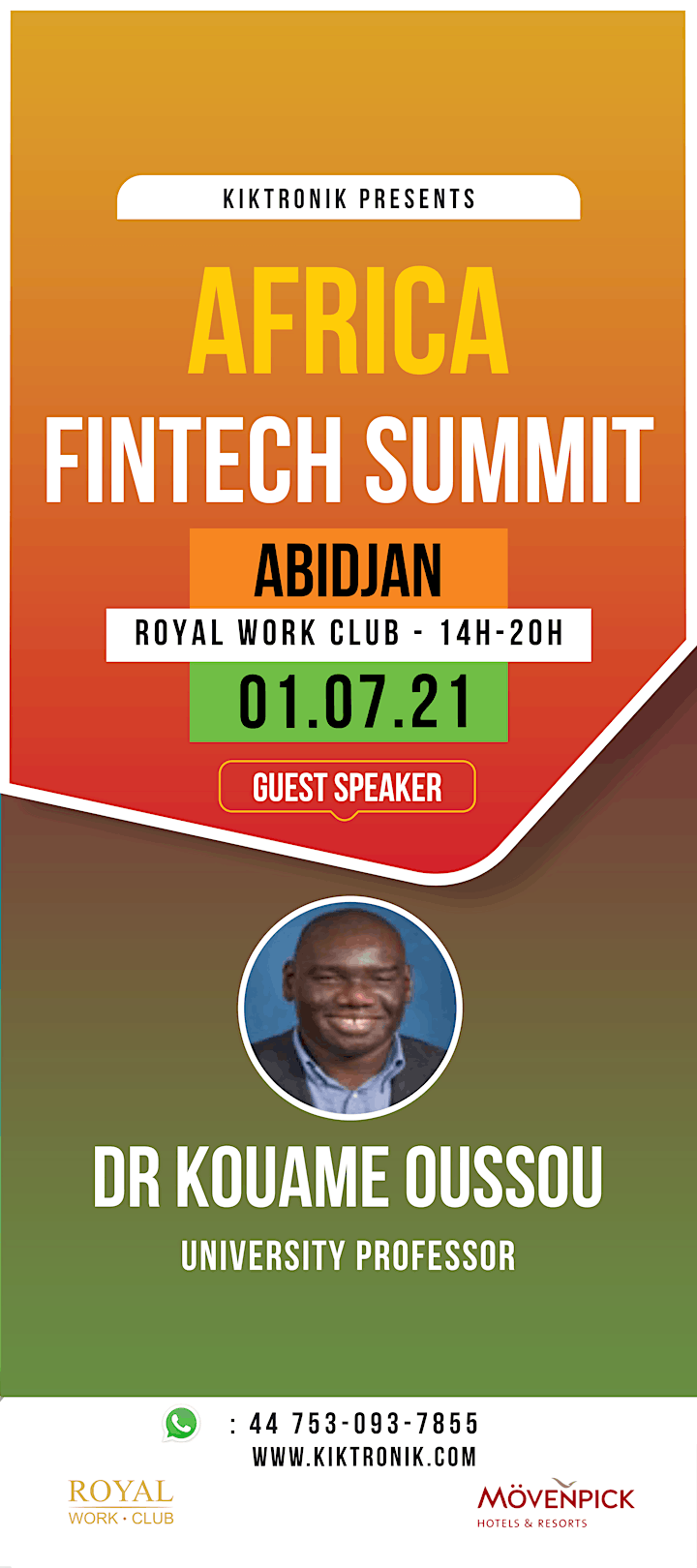 KIKTRONIK PRESENTS

AFRICA
FINTECH SUMMIT

ABIDJAN
ROYAL WORK CLUB - 14H-20H
01.07.21

GUEST SPEAKER

DR KOUAME OUSSOU
UNIVERSITY PROFESSOR

: 44 753-093-7855
WWW.KIKTRONIK.COM

ROYAL
WORK • CLUB

MÖVENPICK
HOTELS & RESORTS